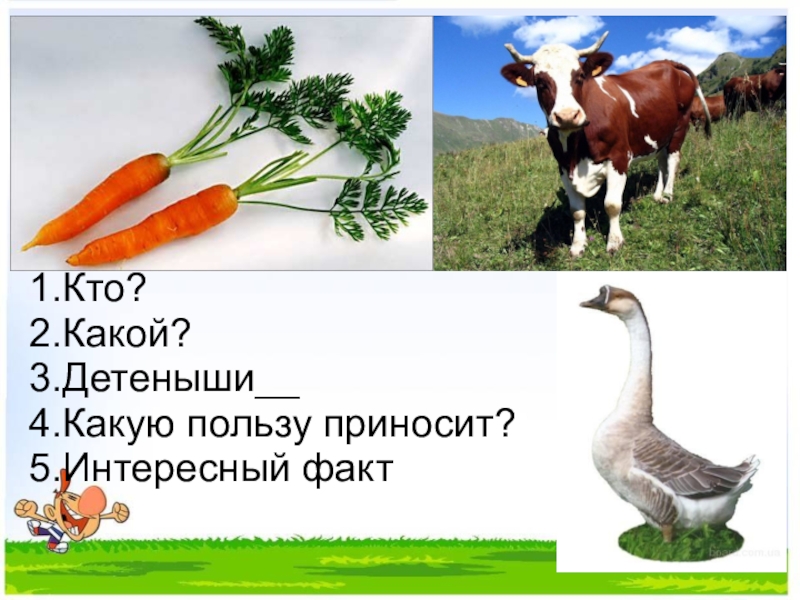 1.Кто?
2.Какой?
3.Детеныши__
4.Какую пользу приносит?
5.Интересный факт